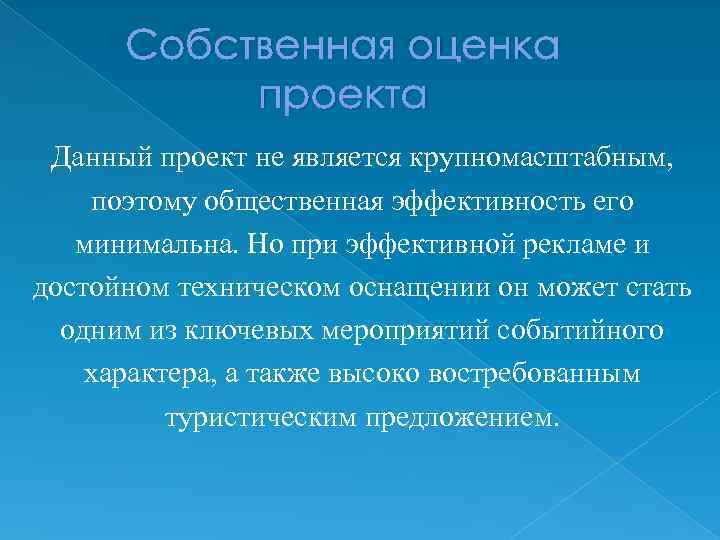 Собственная оценка проекта

Данный проект не является крупномасштабным, поэтому общественная эффективность его минимальна. Но при эффективной рекламе и достойном техническом оснащении он может стать одним из ключевых мероприятий событийного характера, а также высоко востребованным туристическим предложением.